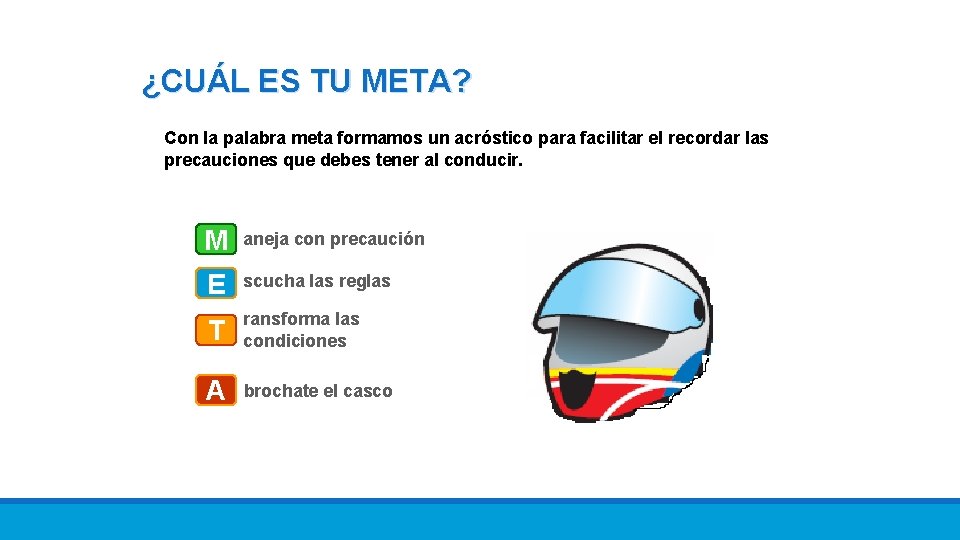 ¿CUÁL ES TU META?

Con la palabra meta formamos un acróstico para facilitar el recordar las precauciones que debes tener al conducir.

M aneja con precaución

E scucha las reglas

T ransforma las condiciones

A brochate el casco